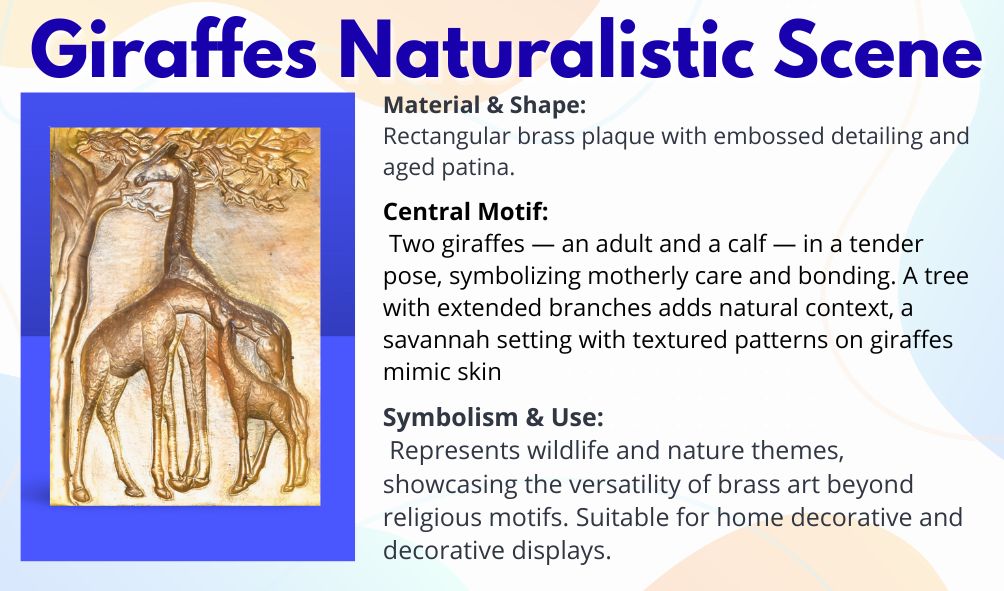 Giraffes Naturalistic Scene

Material & Shape:
Rectangular brass plaque with embossed detailing and aged patina.

Central Motif:
Two giraffes — an adult and a calf — in a tender pose, symbolizing motherly care and bonding. A tree with extended branches adds natural context, a savannah setting with textured patterns on giraffes mimic skin

Symbolism & Use:
Represents wildlife and nature themes, showcasing the versatility of brass art beyond religious motifs. Suitable for home decorative and decorative displays.